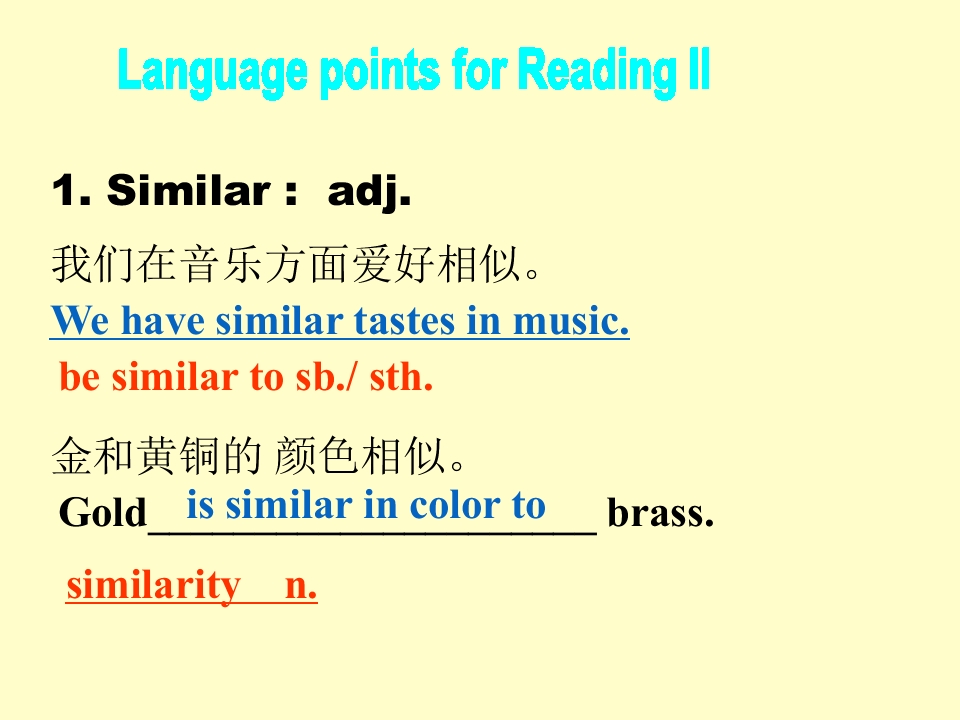 Language points for Reading II

1. Similar : adj.

我们在音乐方面爱好相似。

We have similar tastes in music.

be similar to sb./ sth.

金和黄铜的 颜色相似。

Gold is similar in color to brass.

similarity n.